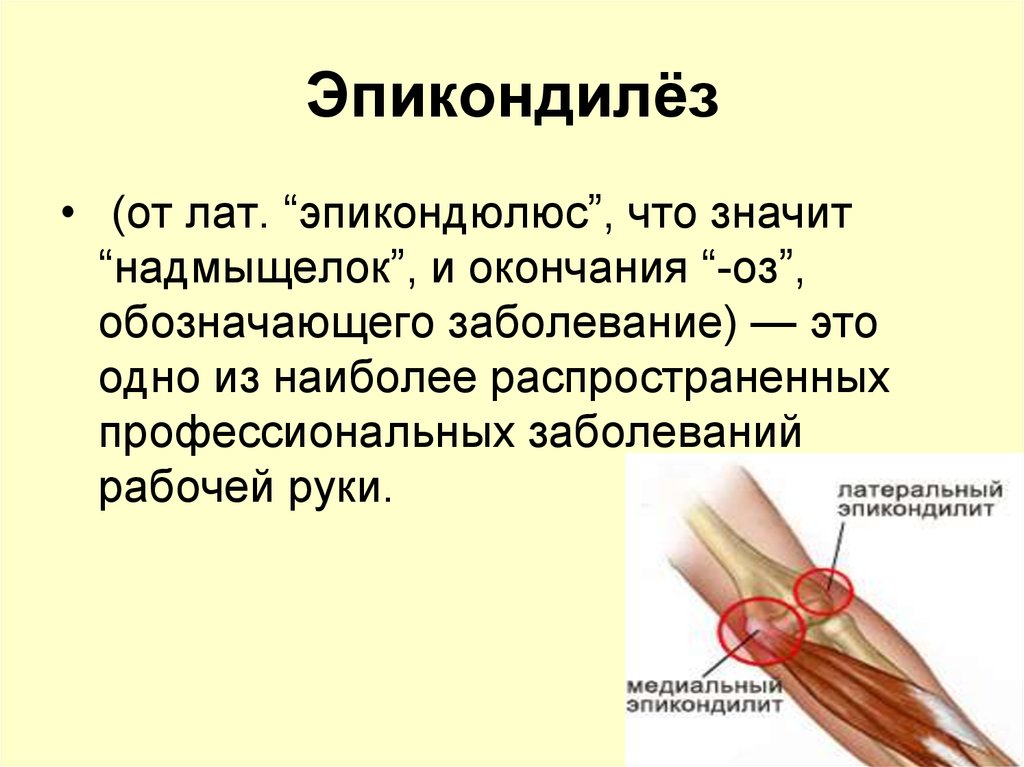 Эпикондилёз

• (от лат. “эпикондюлюс”, что значит “надмыщелок”, и окончания “-оз”, обозначающего заболевание) — это одно из наиболее распространенных профессиональных заболеваний рабочей руки.

латеральный эпикондилит

медиальный эпикондилит